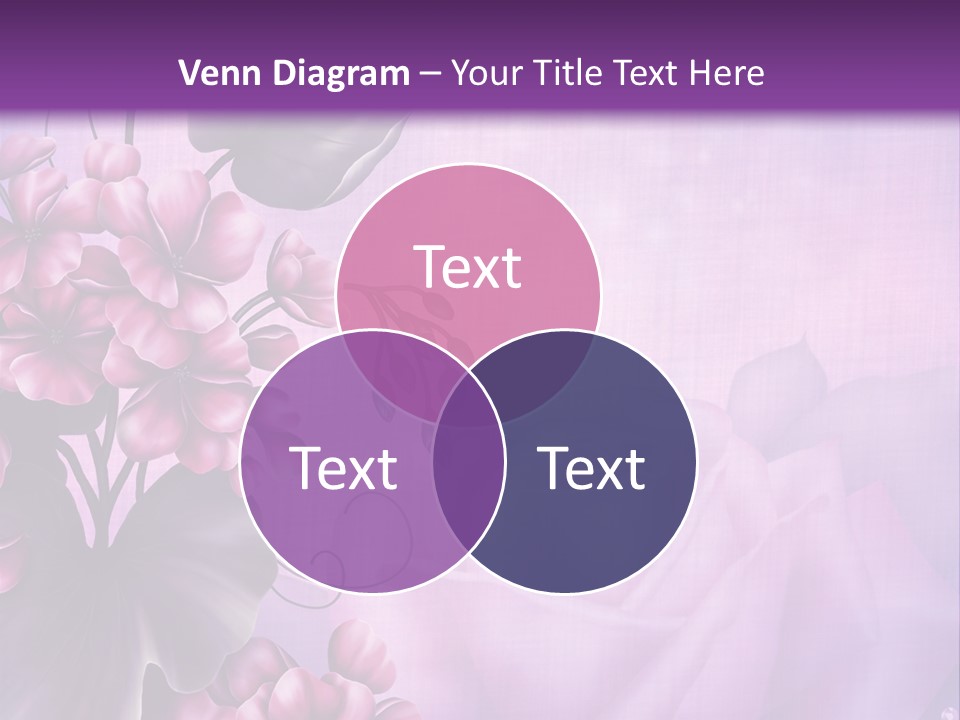 Venn Diagram – Your Title Text Here

Text

Text

Text